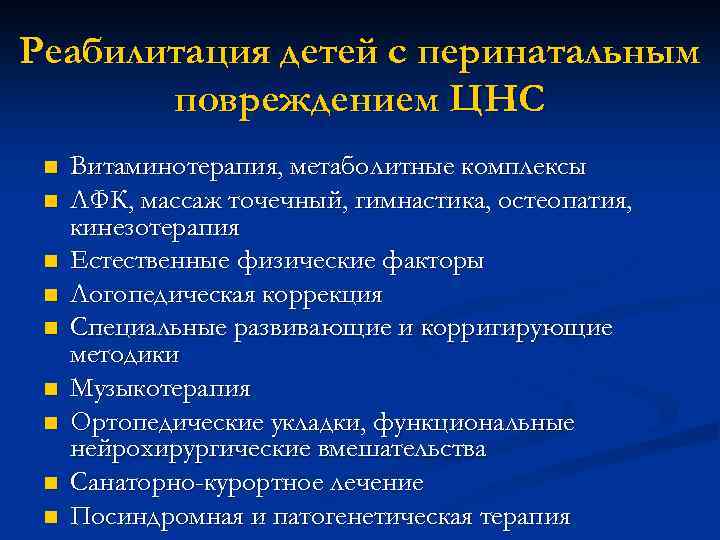 Реабилитация детей с перинатальным повреждением ЦНС

- Витаминотерапия, метаболитные комплексы
- ЛФК, массаж точечный, гимнастика, остеопатия, кинезотерапия
- Естественные физические факторы
- Логопедическая коррекция
- Специальные развивающие и корригирующие методики
- Музыкотерапия
- Ортопедические укладки, функциональные нейрохирургические вмешательства
- Санаторно-курортное лечение
- Посиндромная и патогенетическая терапия